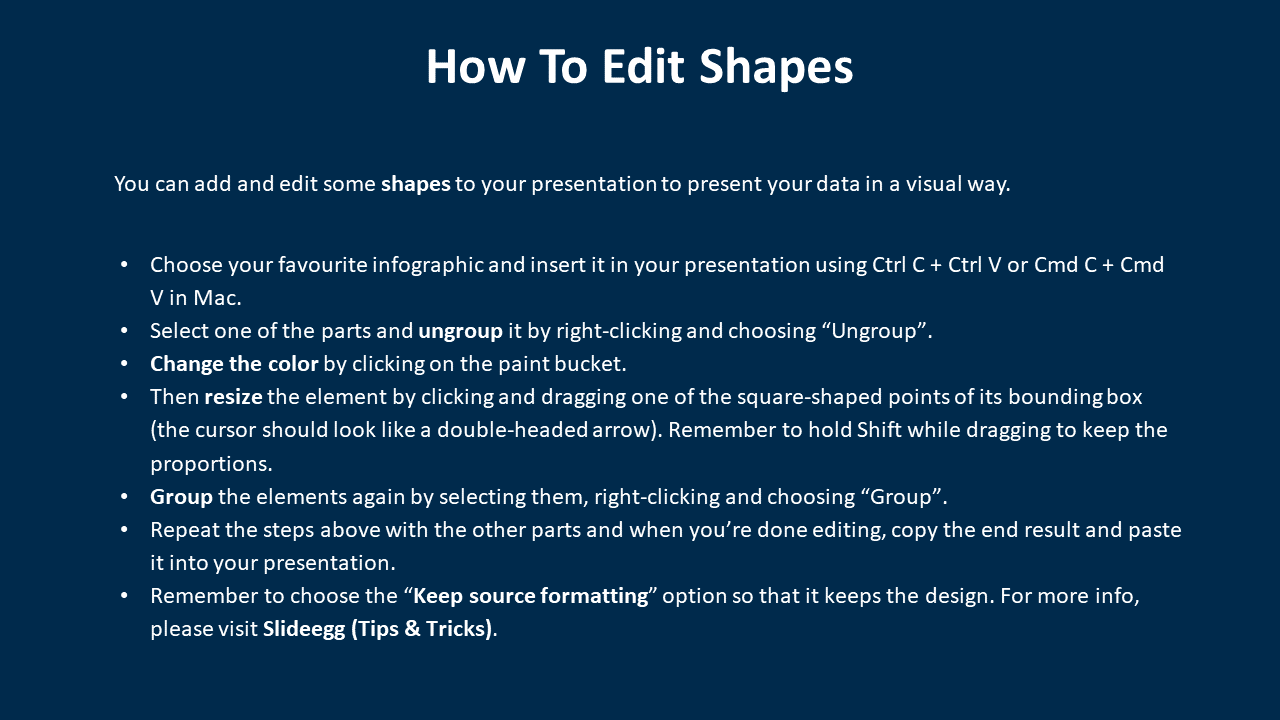 How To Edit Shapes

You can add and edit some shapes to your presentation to present your data in a visual way.

• Choose your favourite infographic and insert it in your presentation using Ctrl C + Ctrl V or Cmd C + Cmd V in Mac.
• Select one of the parts and ungroup it by right-clicking and choosing “Ungroup”.
• Change the color by clicking on the paint bucket.
• Then resize the element by clicking and dragging one of the square-shaped points of its bounding box (the cursor should look like a double-headed arrow). Remember to hold Shift while dragging to keep the proportions.
• Group the elements again by selecting them, right-clicking and choosing “Group”.
• Repeat the steps above with the other parts and when you’re done editing, copy the end result and paste it into your presentation.
• Remember to choose the “Keep source formatting” option so that it keeps the design. For more info, please visit Slideegg (Tips & Tricks).